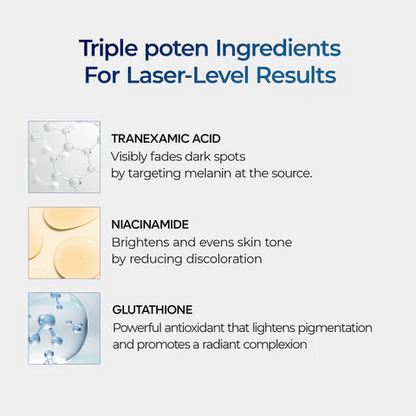 Triple poten Ingredients
For Laser-Level Results

TRANEXAMIC ACID
Visibly fades dark spots by targeting melanin at the source.

NIACINAMIDE
Brightens and evens skin tone by reducing discoloration

GLUTATHIONE
Powerful antioxidant that lightens pigmentation and promotes a radiant complexion